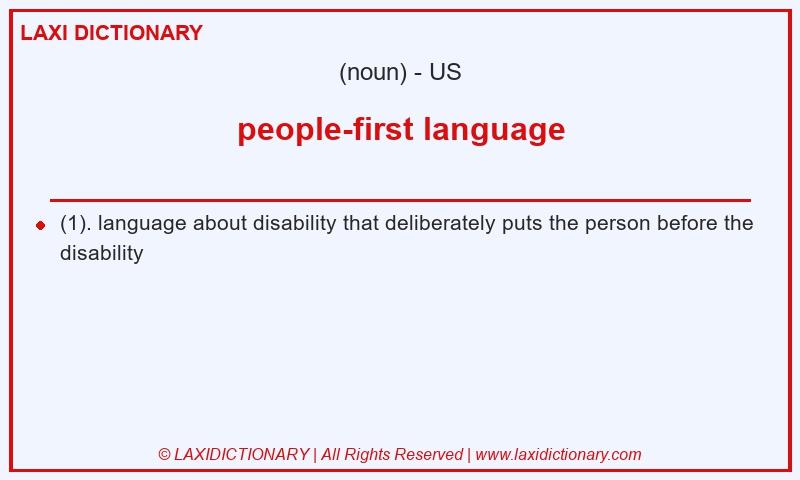 LAXI DICTIONARY

(noun) - US

people-first language

(1). language about disability that deliberately puts the person before the disability

© LAXIDICTIONARY | All Rights Reserved | www.laxidictionary.com